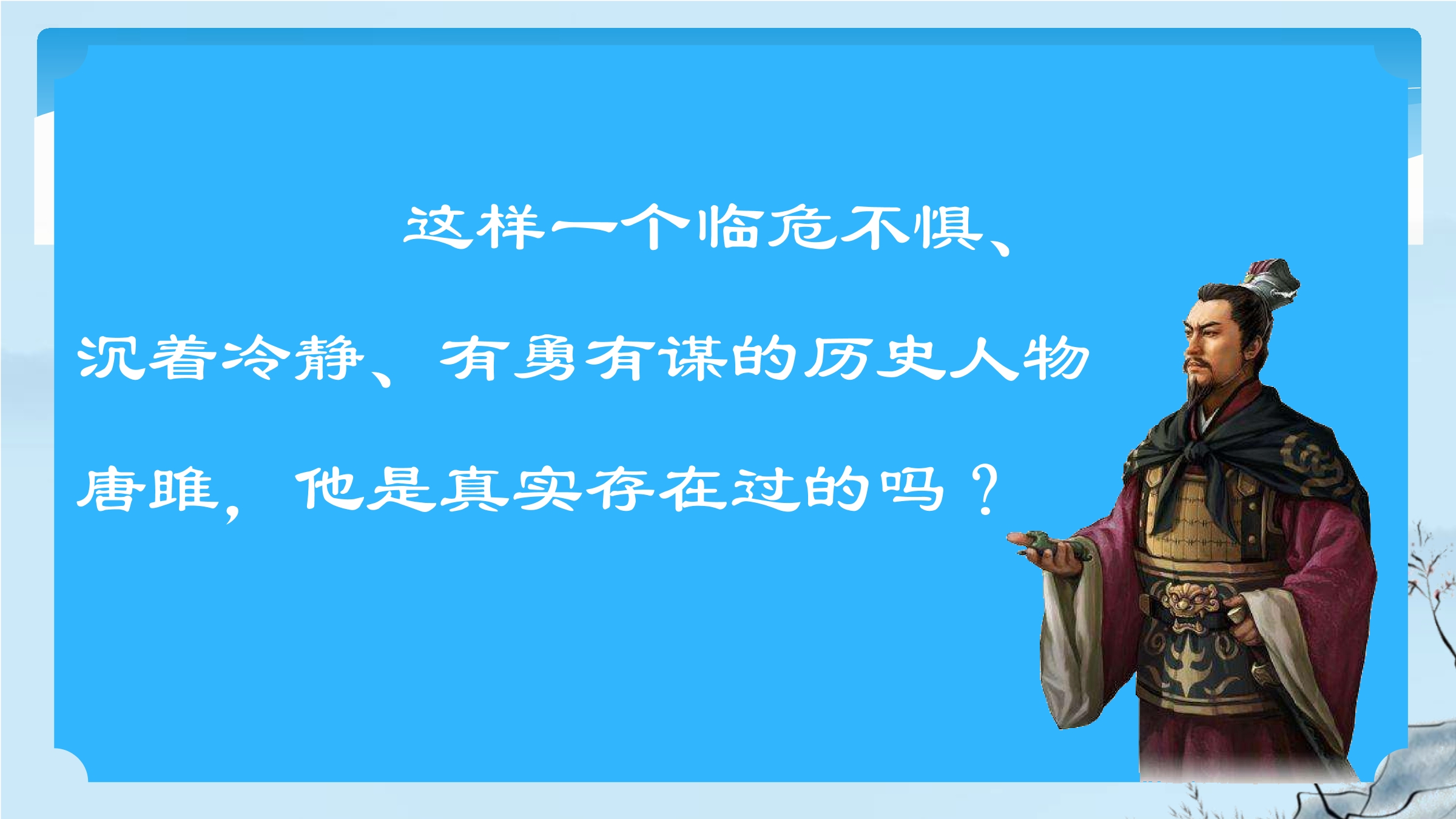 这样一个临危不惧、沉着冷静、有勇有谋的历史人物唐雎，他是真实存在过的吗？